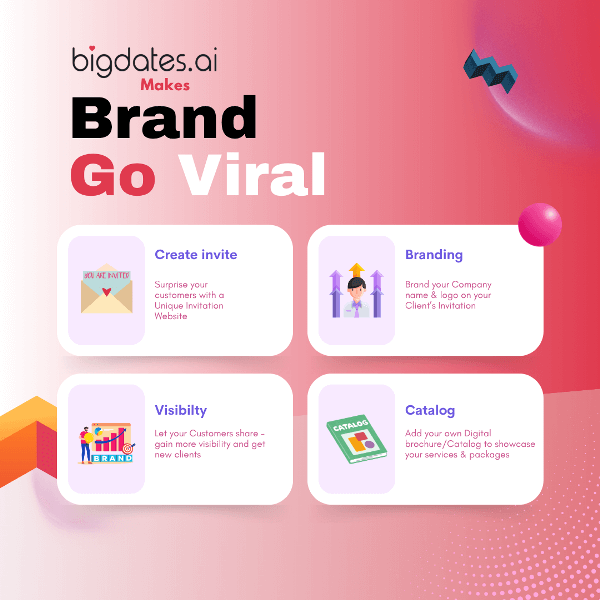 bigdates.ai
Makes
Brand
Go Viral

YOU ARE INVITED

Create invite

Surprise your customers with a Unique Invitation Website

Branding

Brand your Company name & logo on your Client's Invitation

BRAND

Visibilty

Let your Customers share - gain more visibility and get new clients

CATALOG

Catalog

Add your own Digital brochure/Catalog to showcase your services & packages